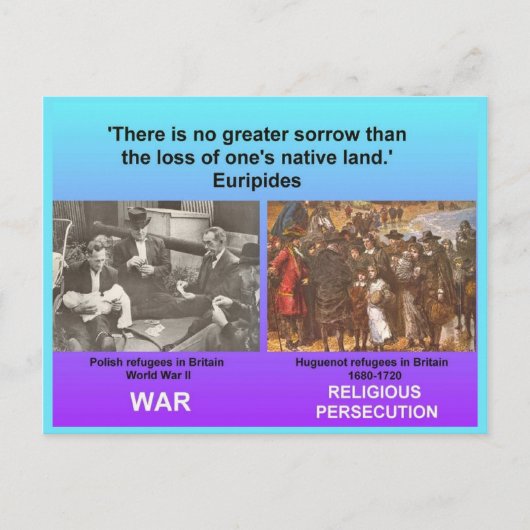 'There is no greater sorrow than the loss of one's native land.'
Euripides

Polish refugees in Britain
World War II

WAR

Huguenot refugees in Britain
1680-1720

RELIGIOUS PERSECUTION